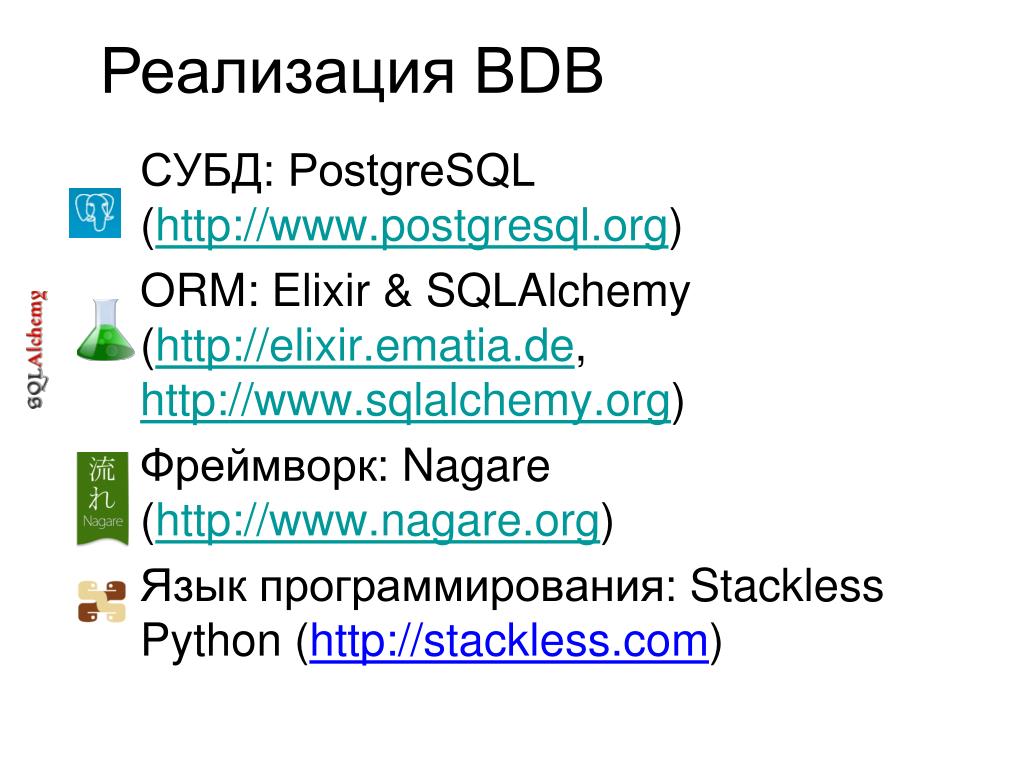 Реализация BDB

СУБД: PostgreSQL (http://www.postgresql.org)

SQLAlchemy

ORM: Elixir & SQLAlchemy (http://elixir.ematia.de, http://www.sqlalchemy.org)

流れ
Nagare

Фреймворк: Nagare (http://www.nagare.org)

Язык программирования: Stackless Python (http://stackless.com)